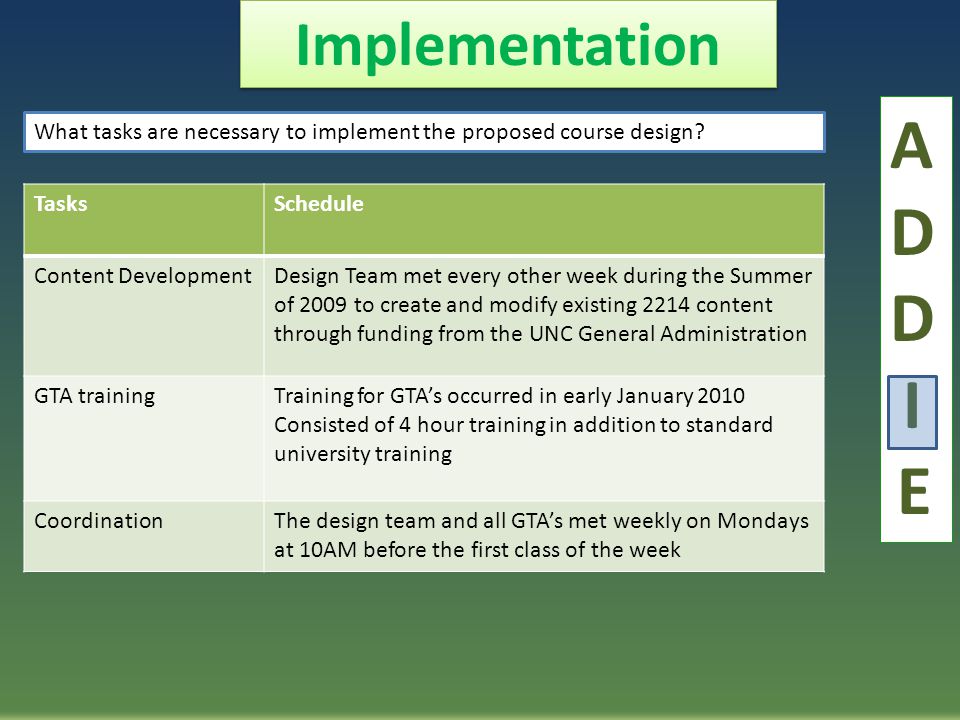 Implementation

What tasks are necessary to implement the proposed course design?

| Tasks | Schedule |
|---|---|
| Content Development | Design Team met every other week during the Summer of 2009 to create and modify existing 2214 content through funding from the UNC General Administration |
| GTA training | Training for GTA's occurred in early January 2010 Consisted of 4 hour training in addition to standard university training |
| Coordination | The design team and all GTA's met weekly on Mondays at 10AM before the first class of the week |

A
D
D
I
E